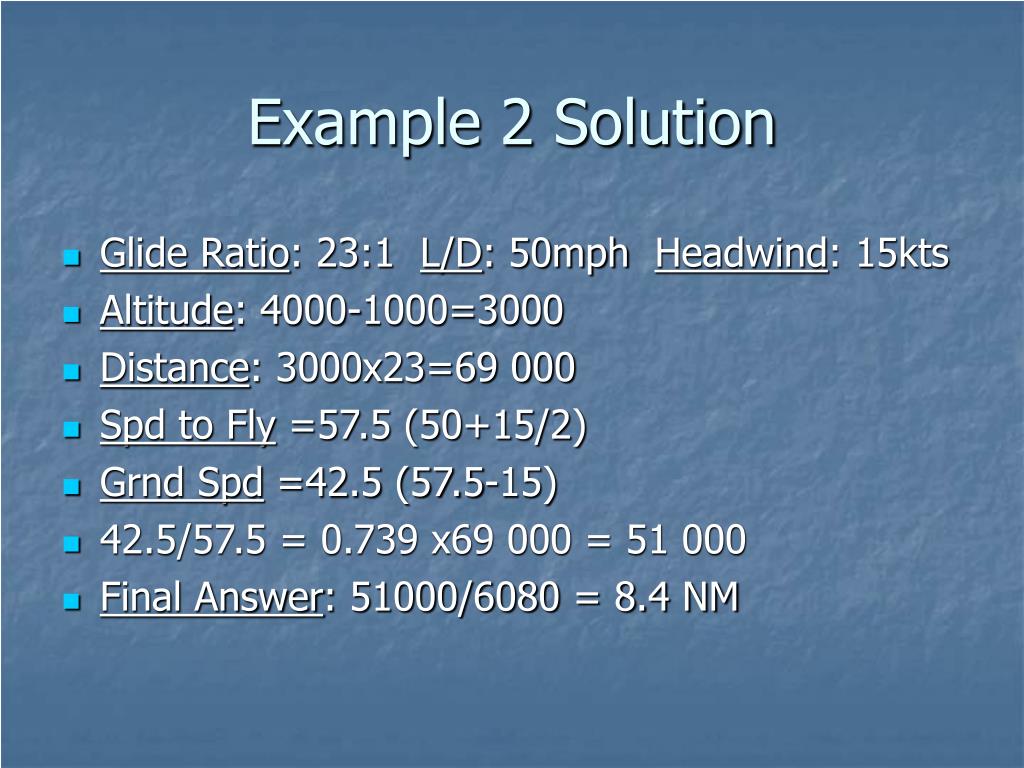 Example 2 Solution

- Glide Ratio: 23:1 L/D: 50mph Headwind: 15kts
- Altitude: 4000-1000=3000
- Distance: 3000x23=69 000
- Spd to Fly =57.5 (50+15/2)
- Grnd Spd =42.5 (57.5-15)
- 42.5/57.5 = 0.739 x69 000 = 51 000
- Final Answer: 51000/6080 = 8.4 NM